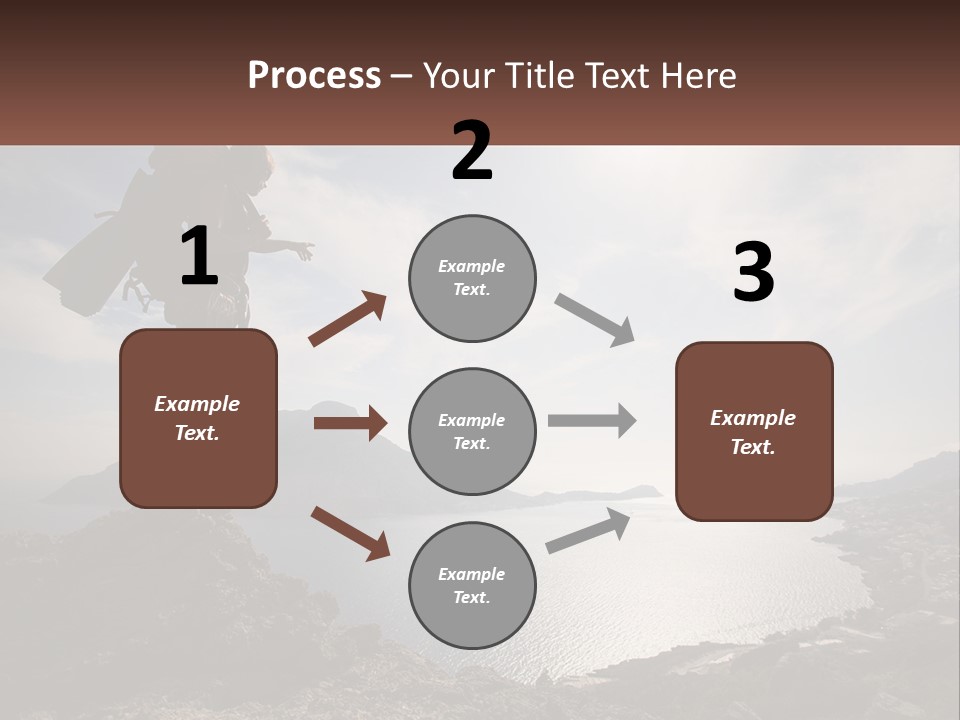 Process – Your Title Text Here

1

Example Text.

2

Example Text.

Example Text.

Example Text.

3

Example Text.